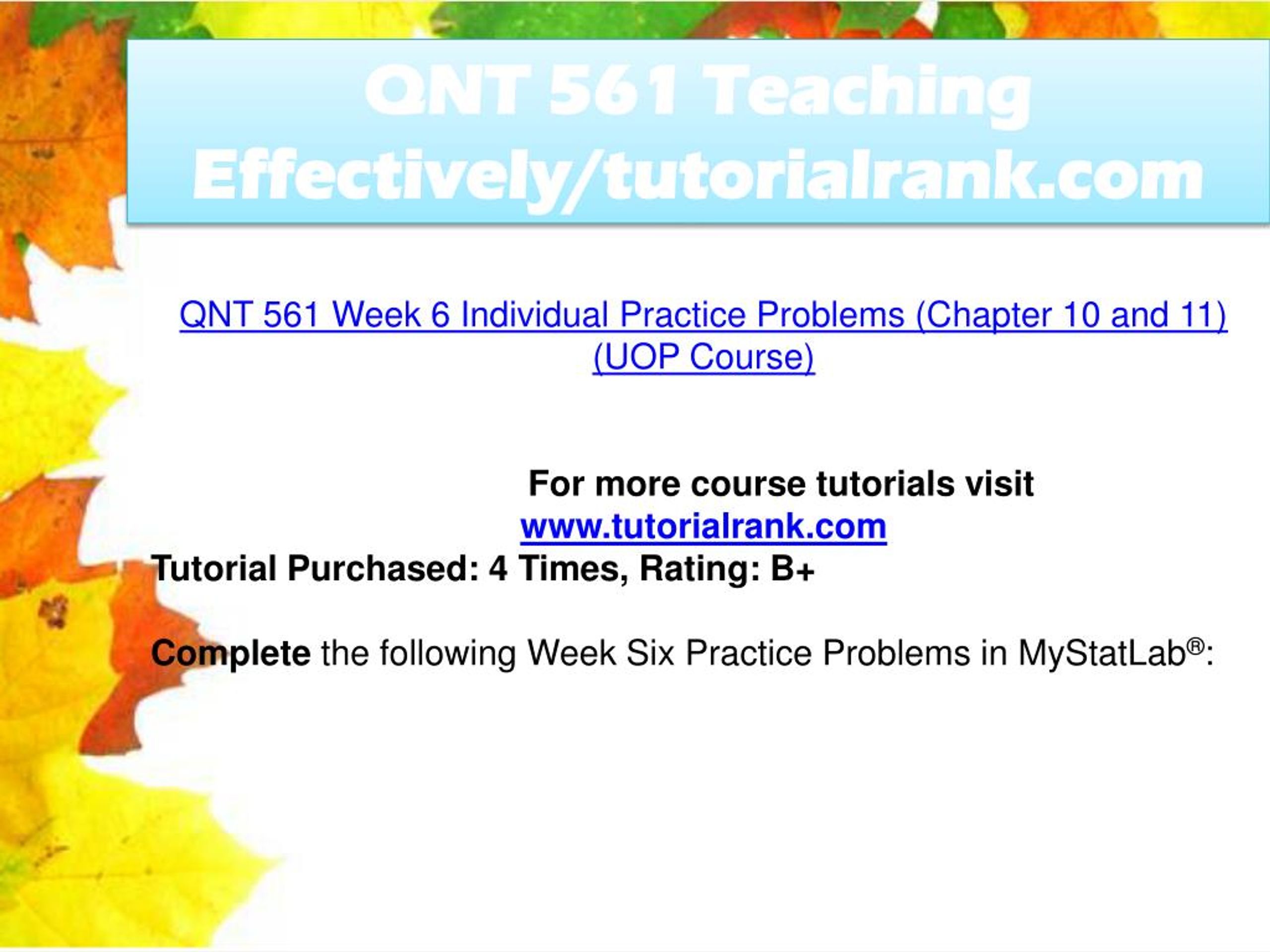 QNT 561 Teaching Effectively/tutorialrank.com

QNT 561 Week 6 Individual Practice Problems (Chapter 10 and 11) (UOP Course)

For more course tutorials visit
www.tutorialrank.com
Tutorial Purchased: 4 Times, Rating: B+

Complete the following Week Six Practice Problems in MyStatLab®: